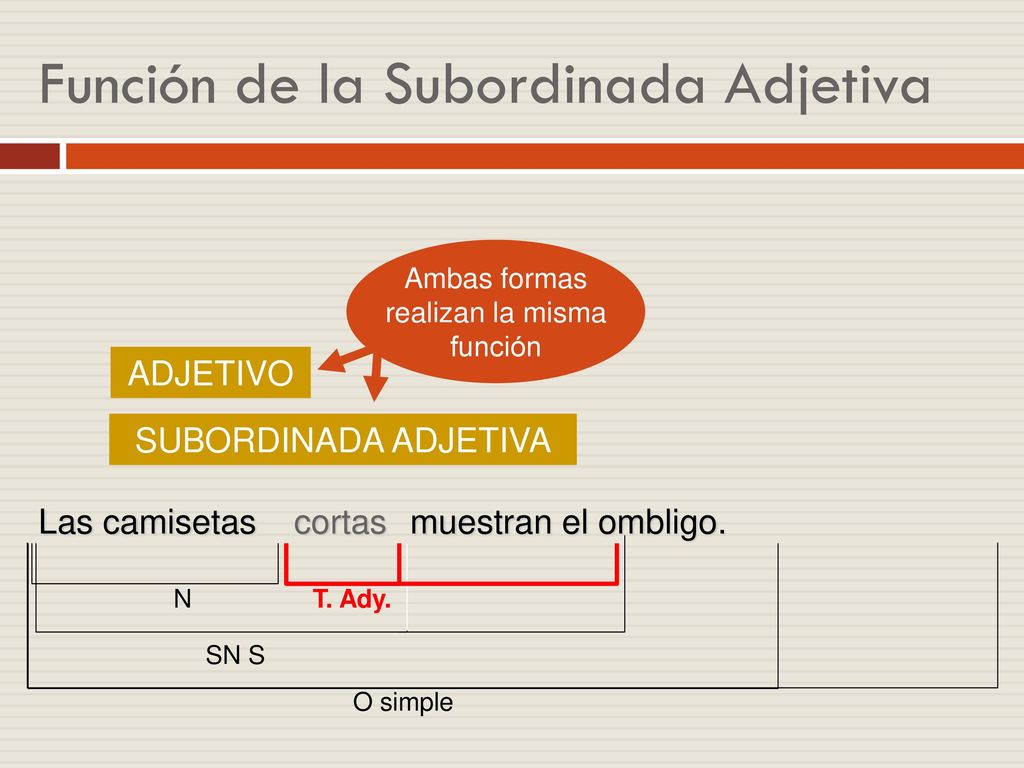 Función de la Subordinada Adjetiva

Ambas formas realizan la misma función

ADJETIVO

SUBORDINADA ADJETIVA

Las camisetas cortas muestran el ombligo.

N

T. Ady.

SN S

O simple